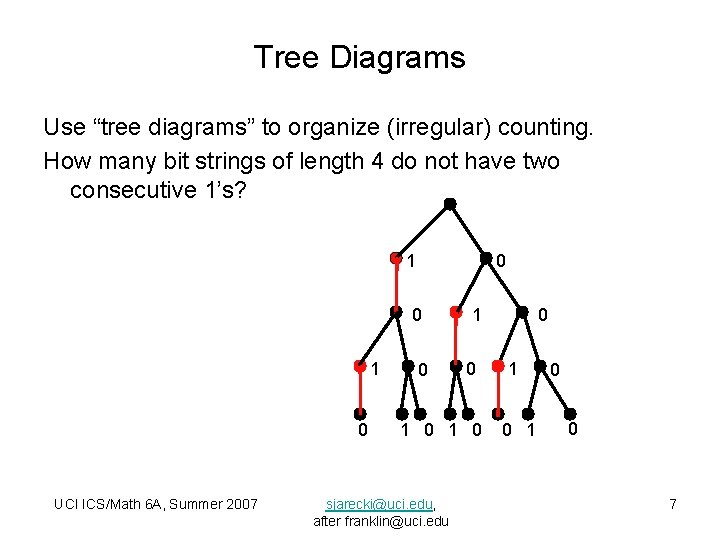 Tree Diagrams

Use “tree diagrams” to organize (irregular) counting.

How many bit strings of length 4 do not have two consecutive 1’s?

1 0

0 1 0

1 0 0 1 0

0 1 0 1 0 0 1 0

UCI ICS/Math 6A, Summer 2007

sjarecki@uci.edu, after franklin@uci.edu

7